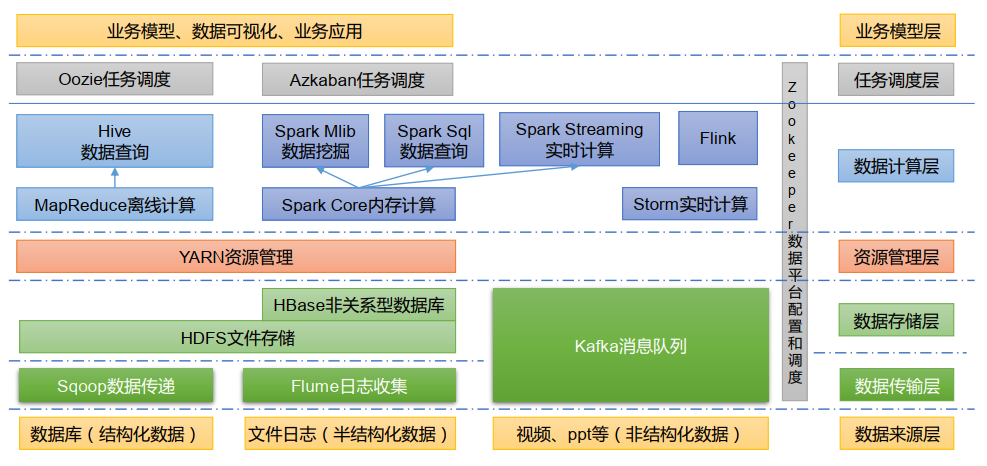 业务模型、数据可视化、业务应用

业务模型层

Oozie任务调度

Azkaban任务调度

任务调度层

Hive
数据查询

Spark Mlib
数据挖掘

Spark Sql
数据查询

Spark Streaming
实时计算

Flink

数据计算层

MapReduce离线计算

Spark Core内存计算

Storm实时计算

Zookeeper数据平台配置和调度

YARN资源管理

资源管理层

HBase非关系型数据库

HDFS文件存储

Kafka消息队列

数据存储层

Sqoop数据传递

Flume日志收集

数据传输层

数据库（结构化数据）

文件日志（半结构化数据）

视频、ppt等（非结构化数据）

数据来源层